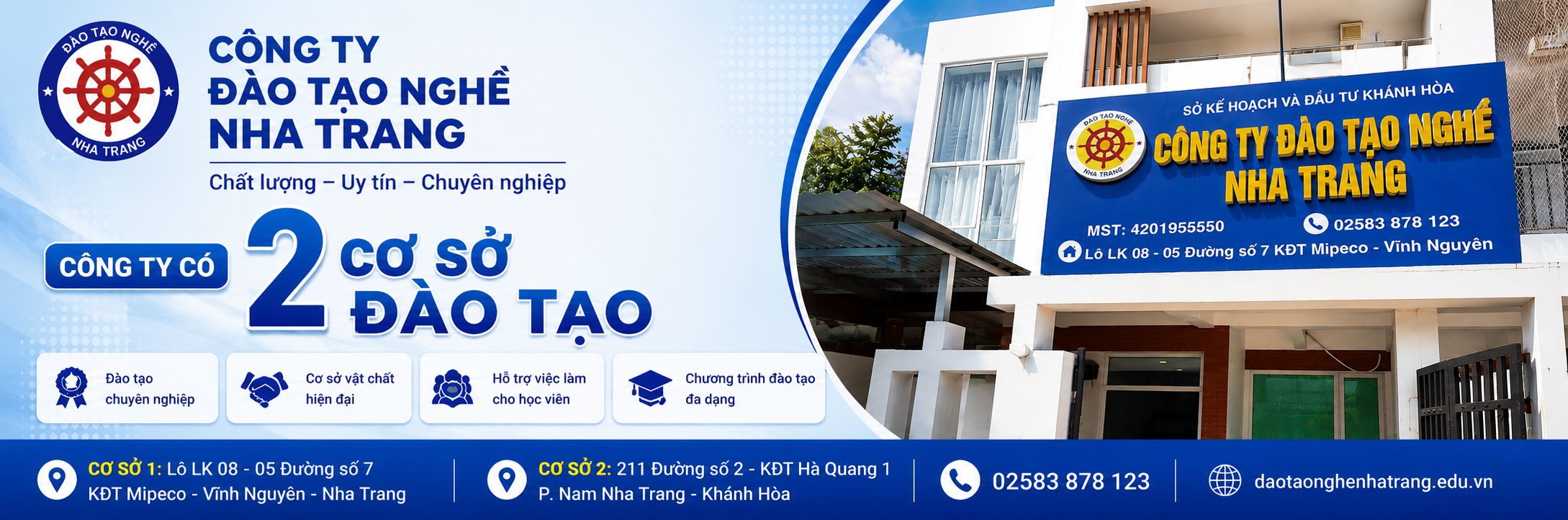 ĐÀO TẠO NGHỀ
NHA TRANG

CÔNG TY
ĐÀO TẠO NGHỀ
NHA TRANG

Chất lượng – Uy tín – Chuyên nghiệp

CÔNG TY CÓ 2 CƠ SỞ ĐÀO TẠO

Đào tạo chuyên nghiệp

Cơ sở vật chất hiện đại

Hỗ trợ việc làm cho học viên

Chương trình đào tạo đa dạng

SỞ KẾ HOẠCH VÀ ĐẦU TƯ KHÁNH HÒA

ĐÀO TẠO NGHỀ
NHA TRANG

CÔNG TY ĐÀO TẠO NGHỀ
NHA TRANG

MST: 4201955550

02583 878 123

Lô LK 08 - 05 Đường số 7 KĐT Mipeco - Vĩnh Nguyên

CƠ SỞ 1: Lô LK 08 - 05 Đường số 7 KĐT Mipeco - Vĩnh Nguyên - Nha Trang

CƠ SỞ 2: 211 Đường số 2 - KĐT Hà Quang 1 P. Nam Nha Trang - Khánh Hòa

02583 878 123

daotaonghenhatrang.edu.vn